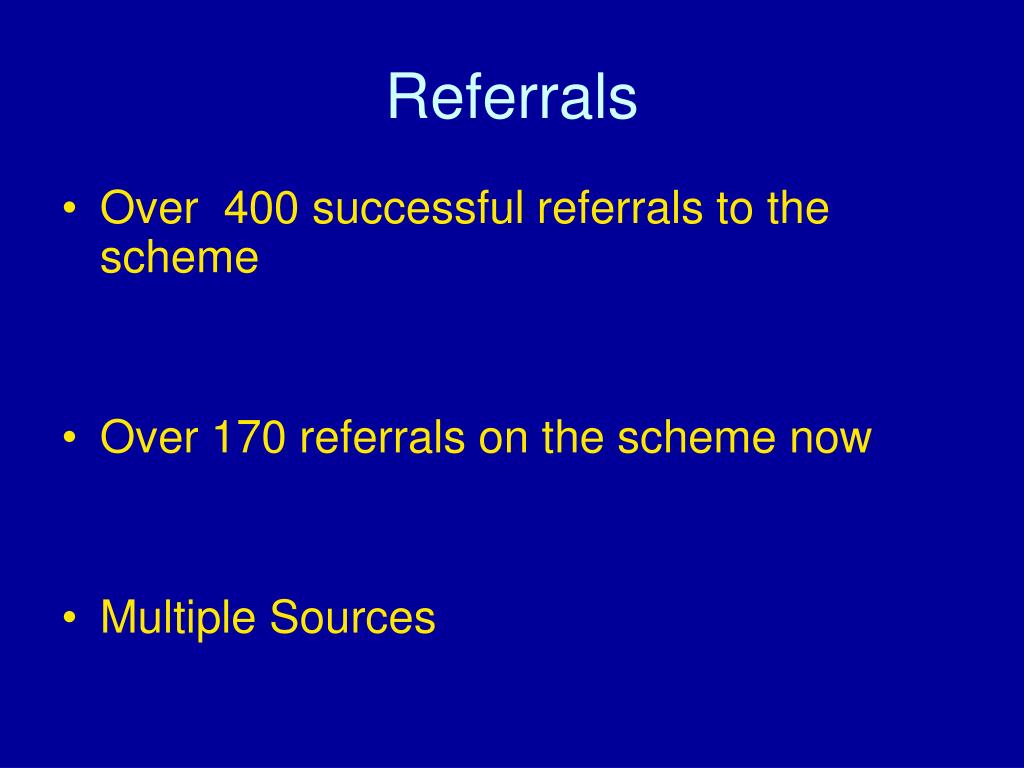 Referrals

• Over 400 successful referrals to the scheme

• Over 170 referrals on the scheme now

• Multiple Sources